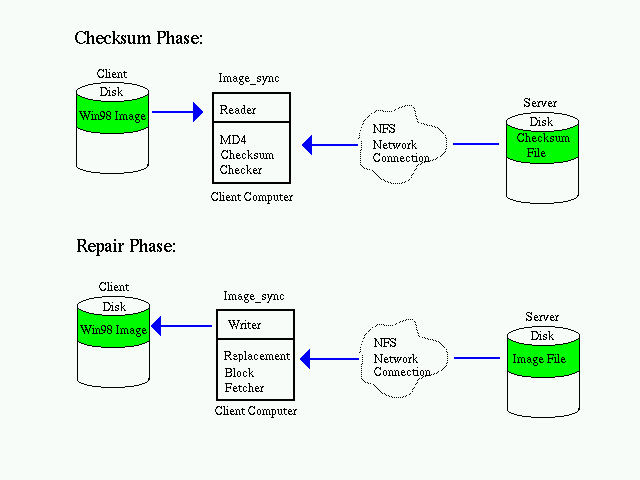 Checksum Phase:

Client
Disk
Win98 Image

Image_sync
Reader
MD4 Checksum Checker
Client Computer

NFS Network Connection

Server
Disk
Checksum File

Repair Phase:

Client
Disk
Win98 Image

Image_sync
Writer
Replacement Block Fetcher
Client Computer

NFS Network Connection

Server
Disk
Image File